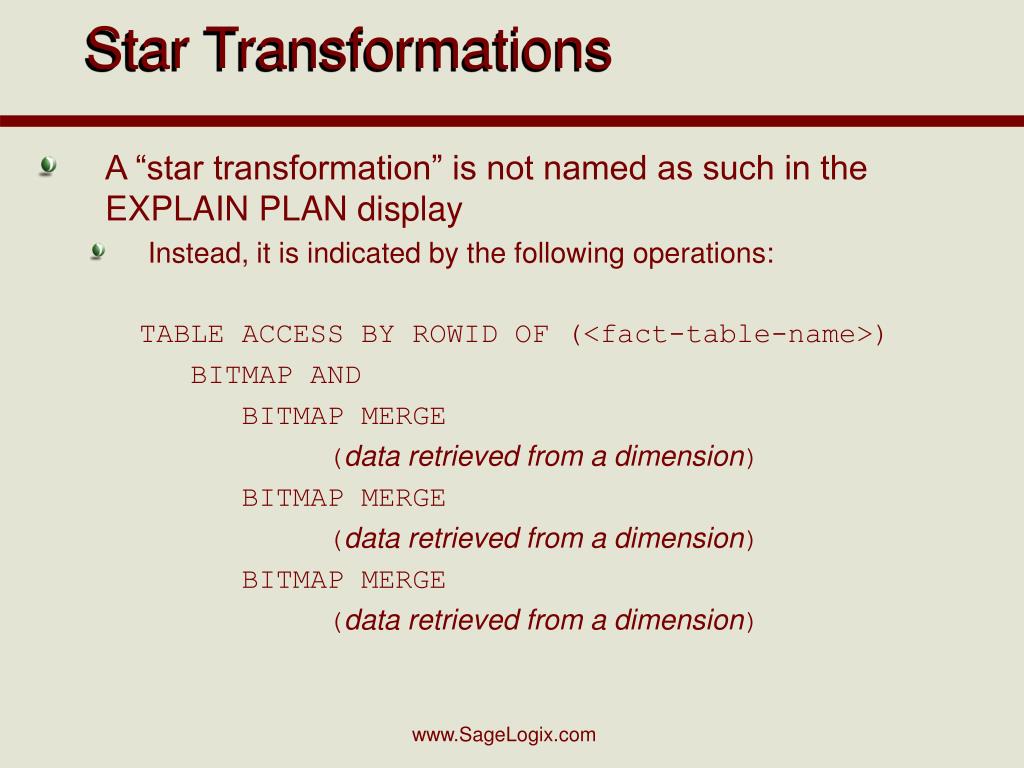 Star Transformations

A “star transformation” is not named as such in the EXPLAIN PLAN display

Instead, it is indicated by the following operations:

TABLE ACCESS BY ROWID OF (<fact-table-name>)
BITMAP AND
BITMAP MERGE
(data retrieved from a dimension)
BITMAP MERGE
(data retrieved from a dimension)
BITMAP MERGE
(data retrieved from a dimension)

www.SageLogix.com